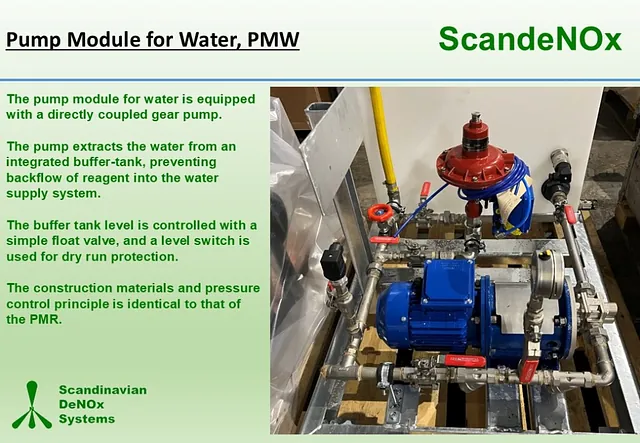 Pump Module for Water, PMW

ScandeNOx

The pump module for water is equipped with a directly coupled gear pump.

The pump extracts the water from an integrated buffer-tank, preventing backflow of reagent into the water supply system.

The buffer tank level is controlled with a simple float valve, and a level switch is used for dry run protection.

The construction materials and pressure control principle is identical to that of the PMR.

Scandinavian DeNOx Systems